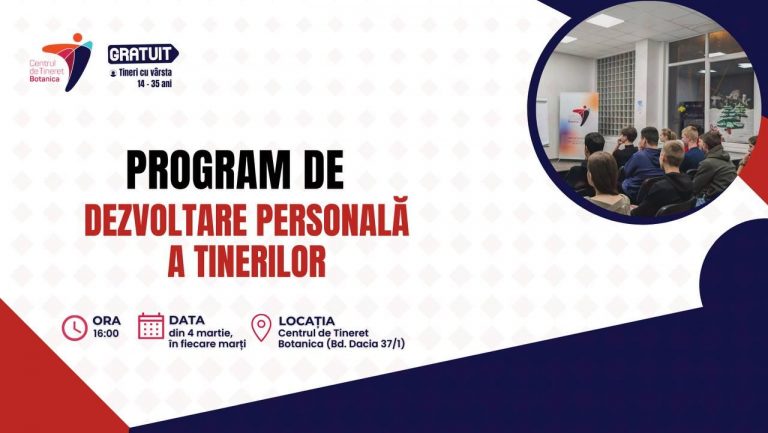 Centrul de Tineret Botanica

GRATUIT
Tineri cu vârsta 14 - 35 ani

PROGRAM DE
DEZVOLTARE PERSONALĂ
A TINERILOR

ORA
16:00

DATA
din 4 martie, în fiecare marți

LOCAȚIA
Centrul de Tineret Botanica (Bd. Dacia 37/1)